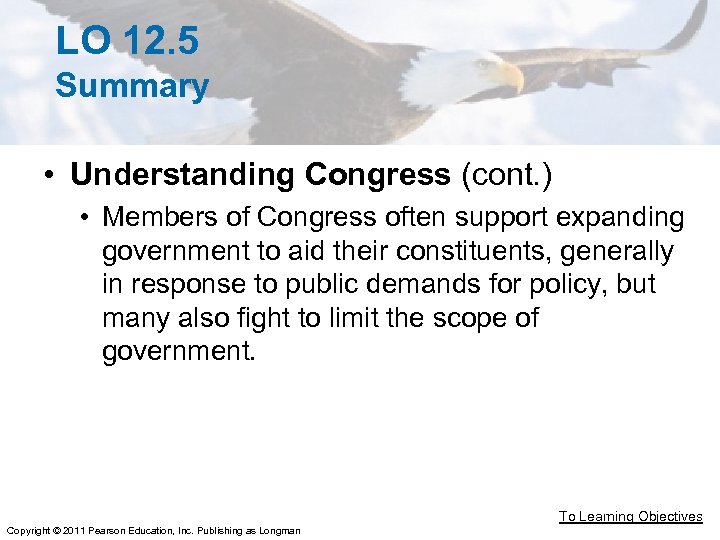 LO 12.5
Summary

• Understanding Congress (cont.)
  • Members of Congress often support expanding government to aid their constituents, generally in response to public demands for policy, but many also fight to limit the scope of government.

To Learning Objectives

Copyright © 2011 Pearson Education, Inc. Publishing as Longman